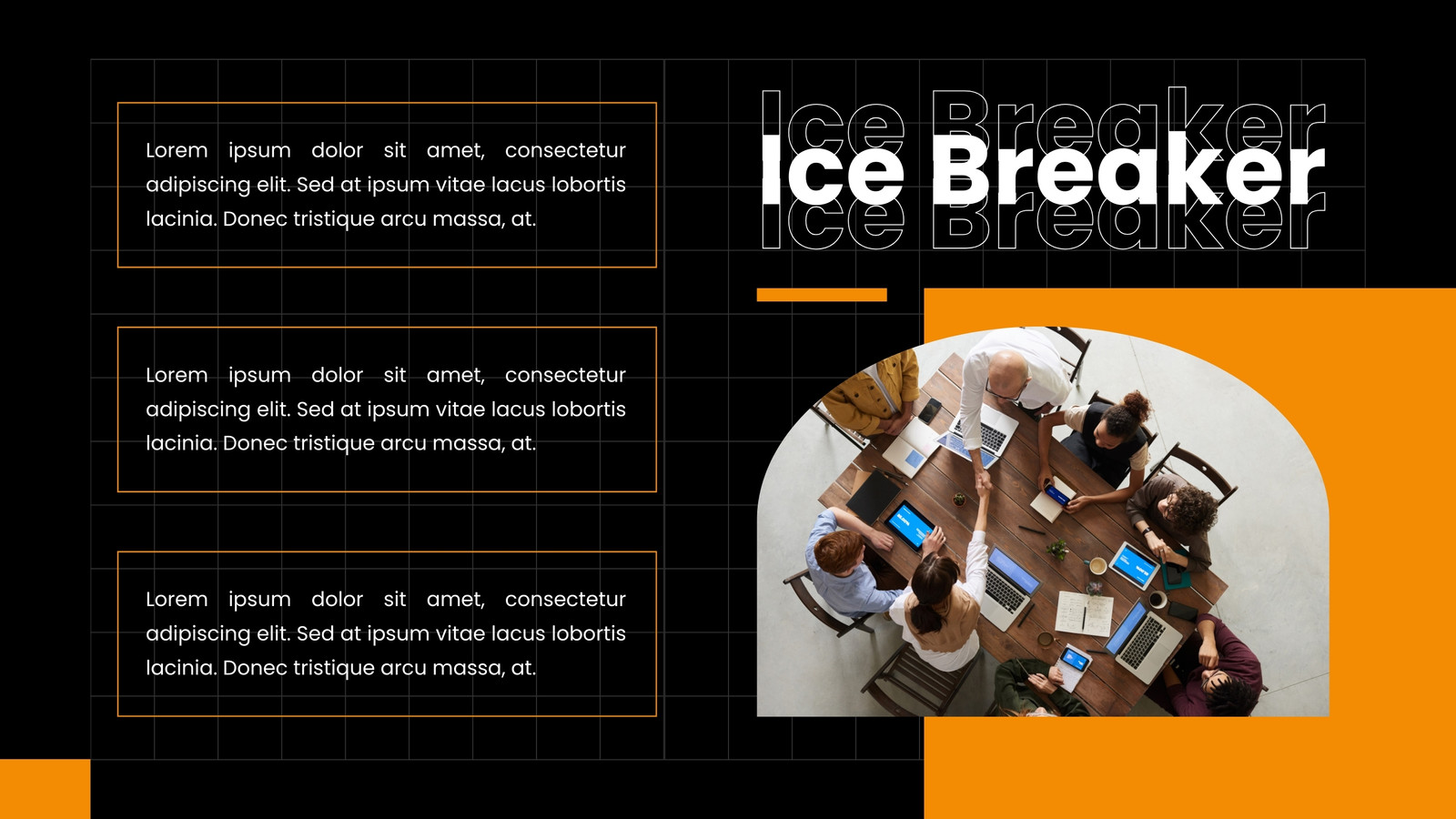 Lorem ipsum dolor sit amet, consectetur adipiscing elit. Sed at ipsum vitae lacus lobortis lacinia. Donec tristique arcu massa, at.

Lorem ipsum dolor sit amet, consectetur adipiscing elit. Sed at ipsum vitae lacus lobortis lacinia. Donec tristique arcu massa, at.

Lorem ipsum dolor sit amet, consectetur adipiscing elit. Sed at ipsum vitae lacus lobortis lacinia. Donec tristique arcu massa, at.

Ice Breaker
Ice Breaker
Ice Breaker